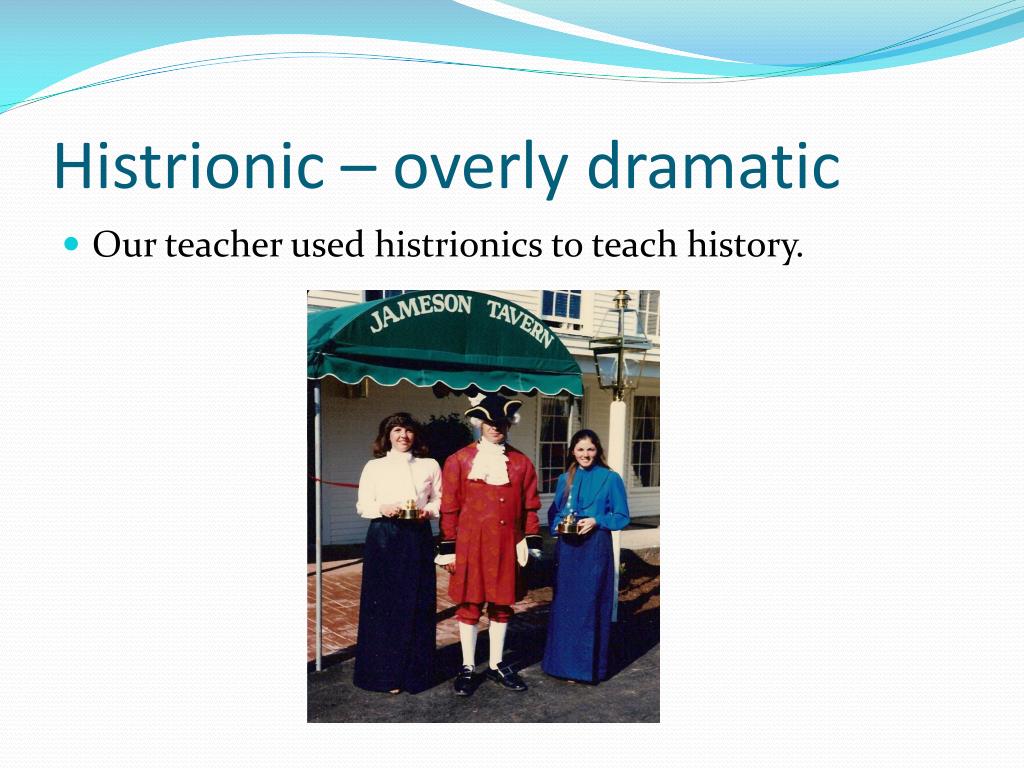 Histrionic – overly dramatic

Our teacher used histrionics to teach history.

JAMESON TAVERN